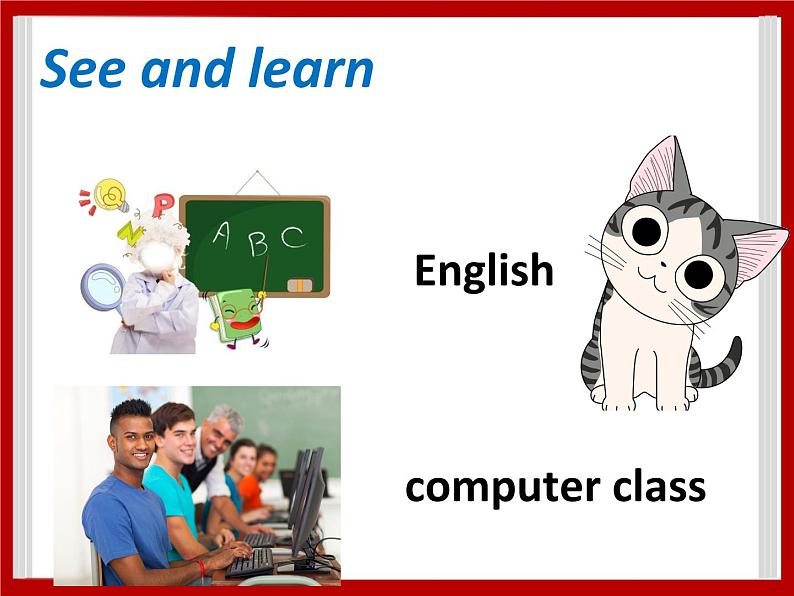 See and learn

P
N
A B C

English

computer class